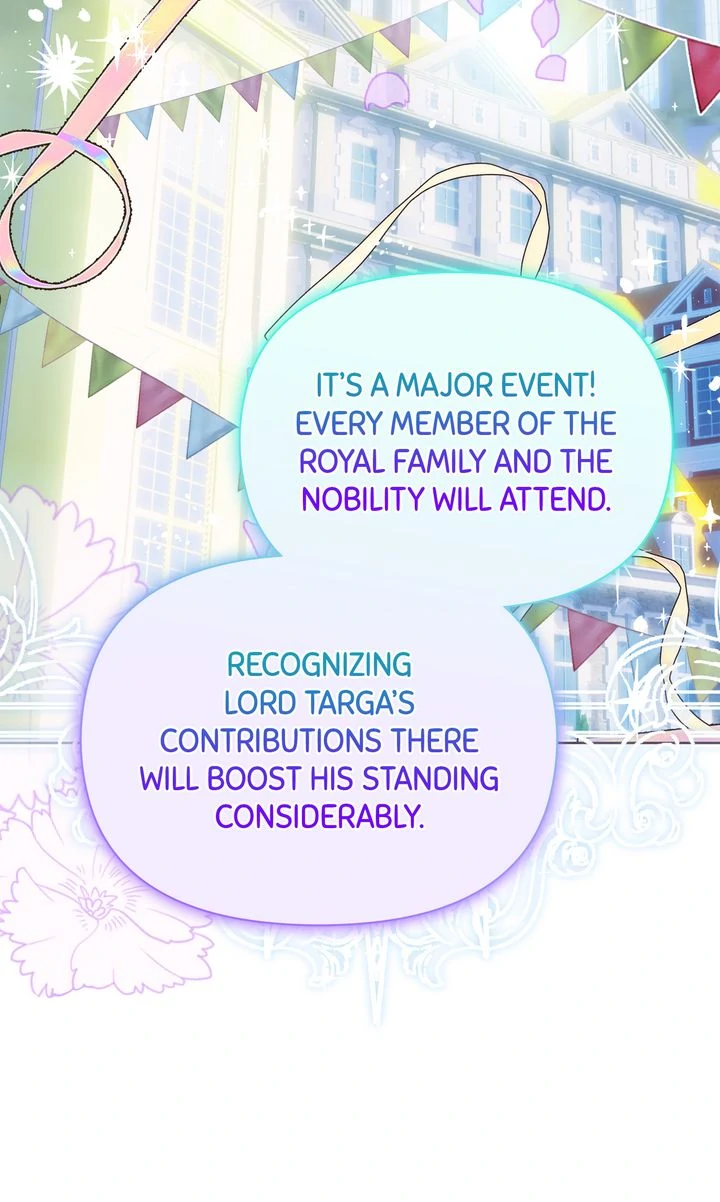 IT'S A MAJOR EVENT! EVERY MEMBER OF THE ROYAL FAMILY AND THE NOBILITY WILL ATTEND.

RECOGNIZING LORD TARGA'S CONTRIBUTIONS THERE WILL BOOST HIS STANDING CONSIDERABLY.